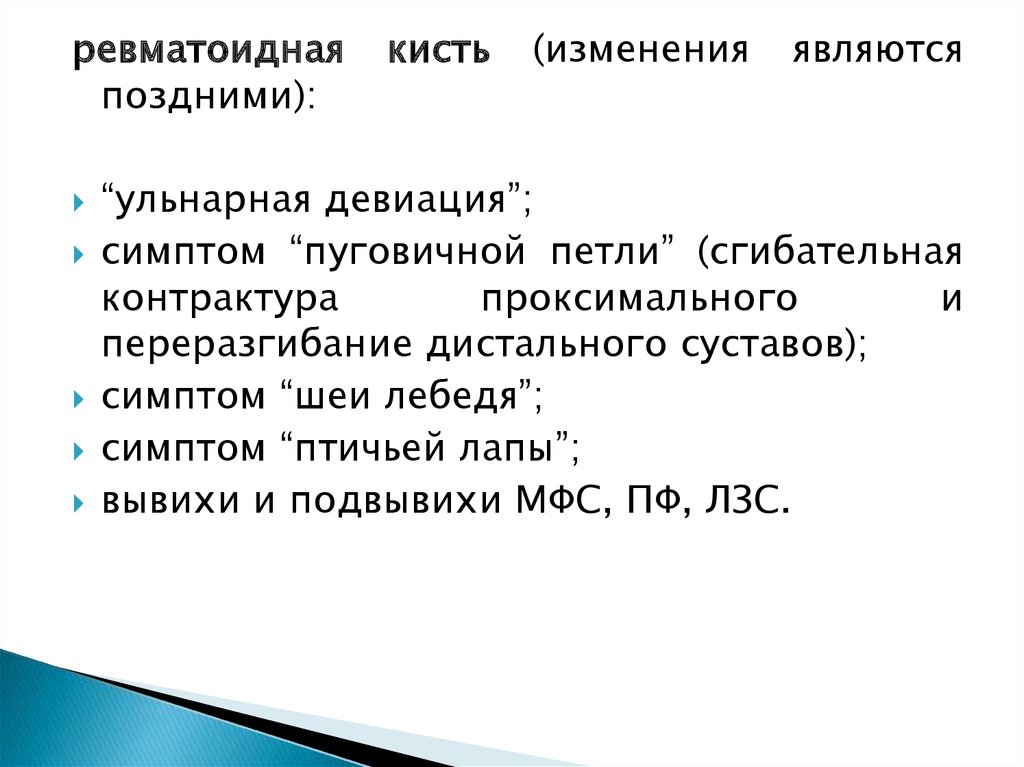 ревматоидная кисть (изменения являются поздними):

“ульнарная девиация”;
симптом “пуговичной петли” (сгибательная контрактура проксимального и переразгибание дистального суставов);
симптом “шеи лебедя”;
симптом “птичьей лапы”;
вывихи и подвывихи МФС, ПФ, ЛЗС.